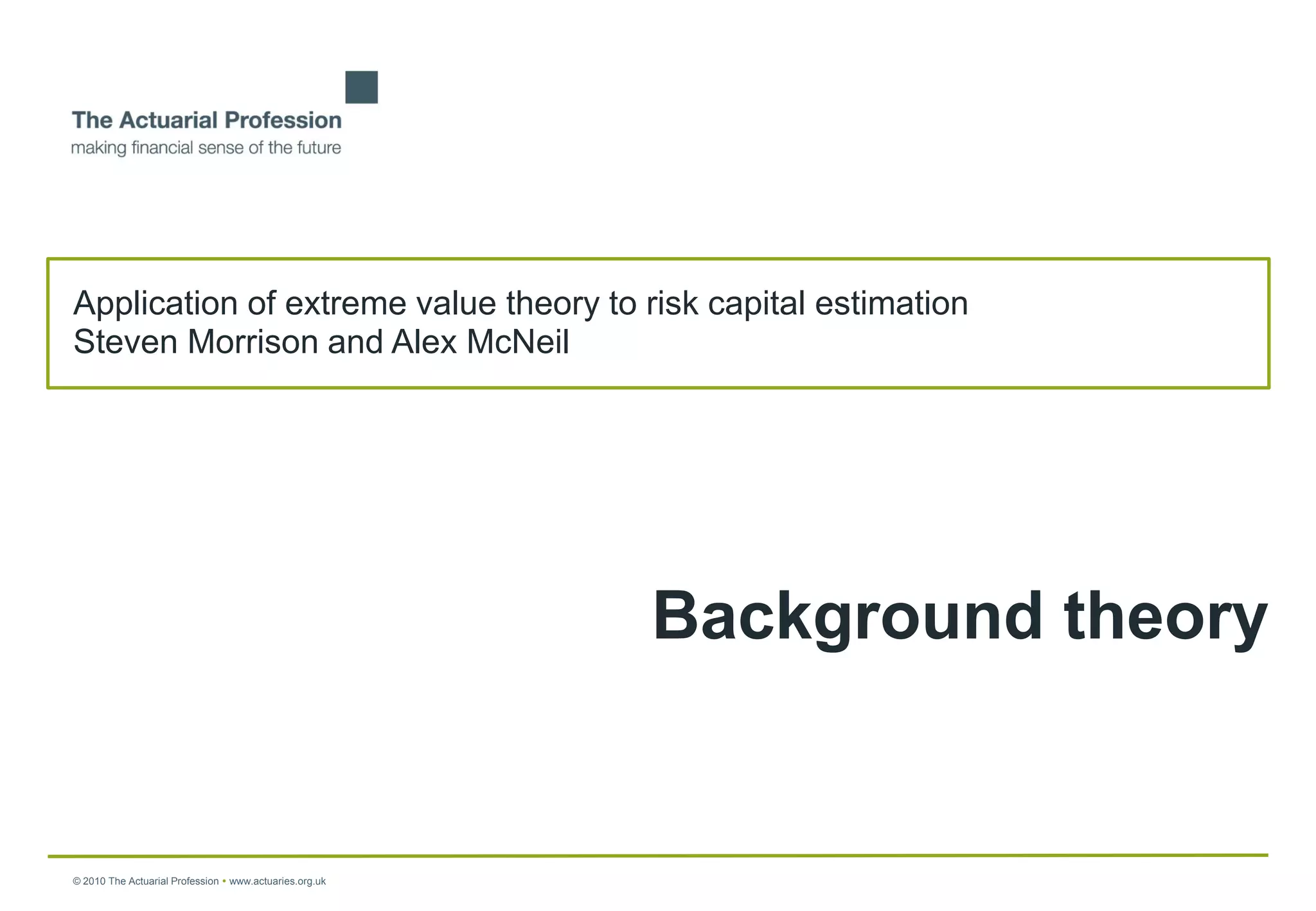 The Actuarial Profession
making financial sense of the future

Application of extreme value theory to risk capital estimation
Steven Morrison and Alex McNeil

Background theory

© 2010 The Actuarial Profession • www.actuaries.org.uk